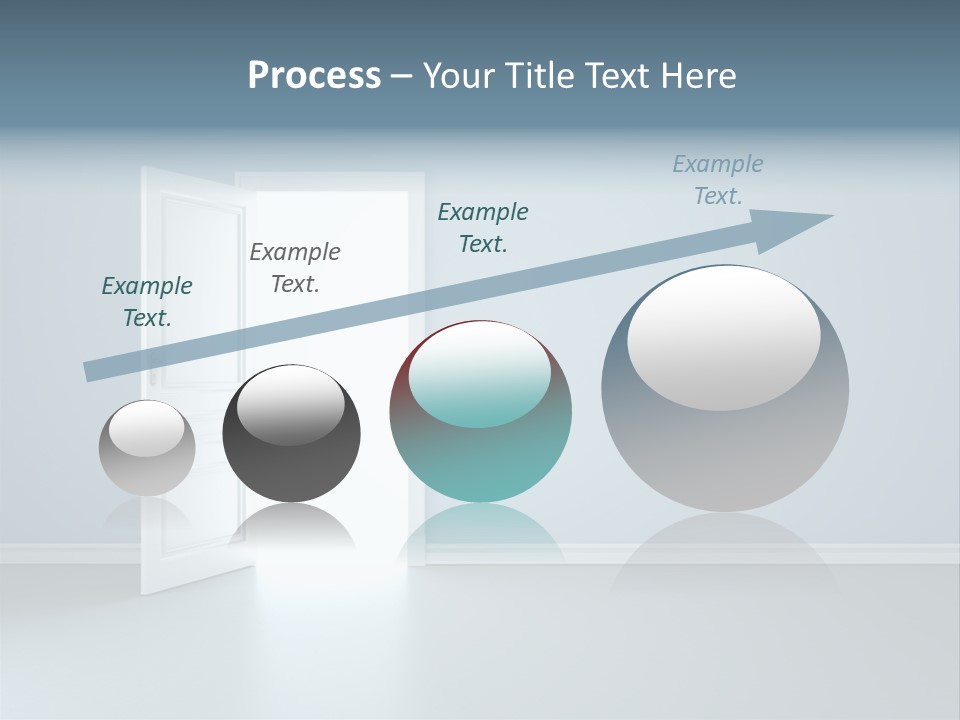 Process – Your Title Text Here

Example Text.

Example Text.

Example Text.

Example Text.